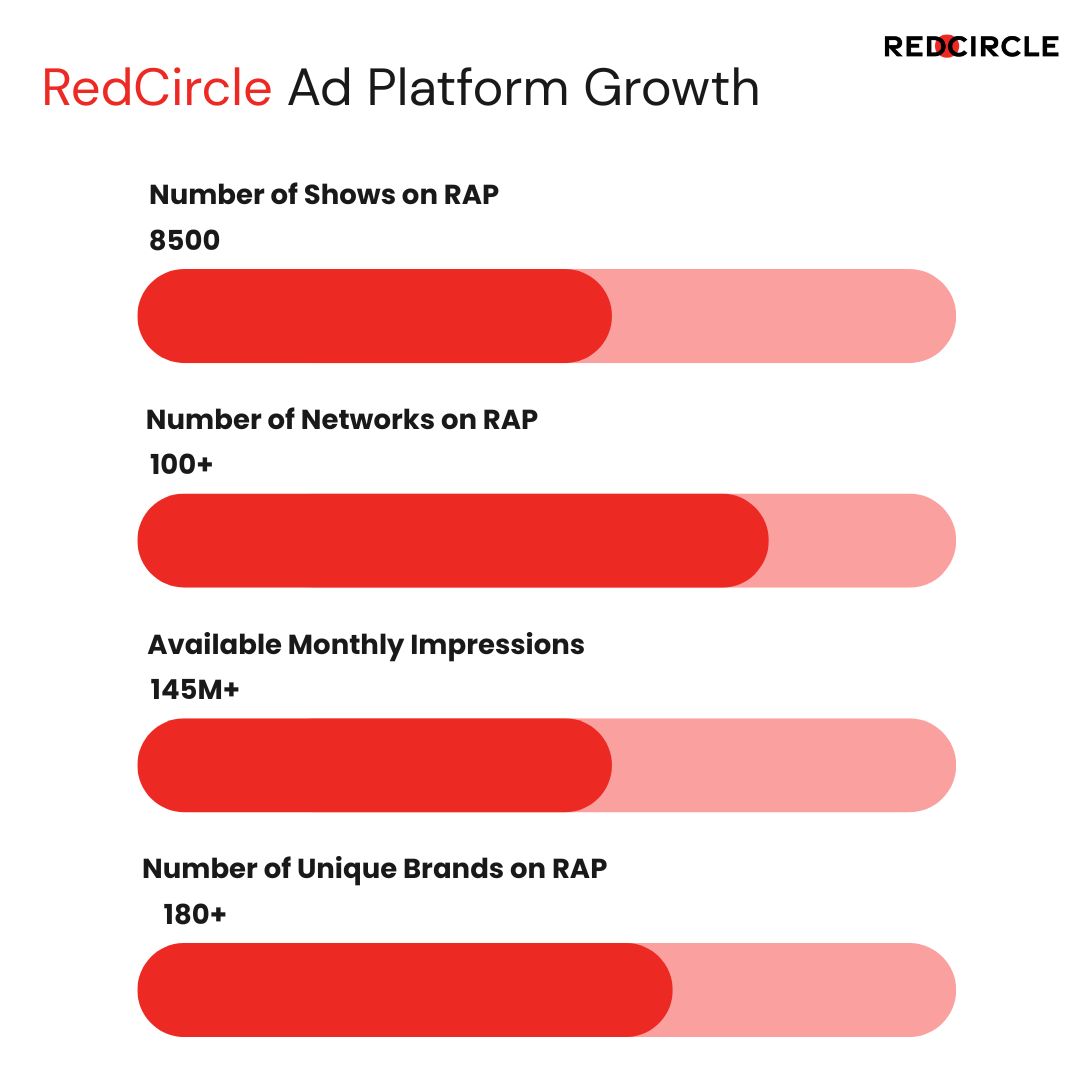 REDCIRCLE

RedCircle Ad Platform Growth

Number of Shows on RAP
8500

Number of Networks on RAP
100+

Available Monthly Impressions
145M+

Number of Unique Brands on RAP
180+